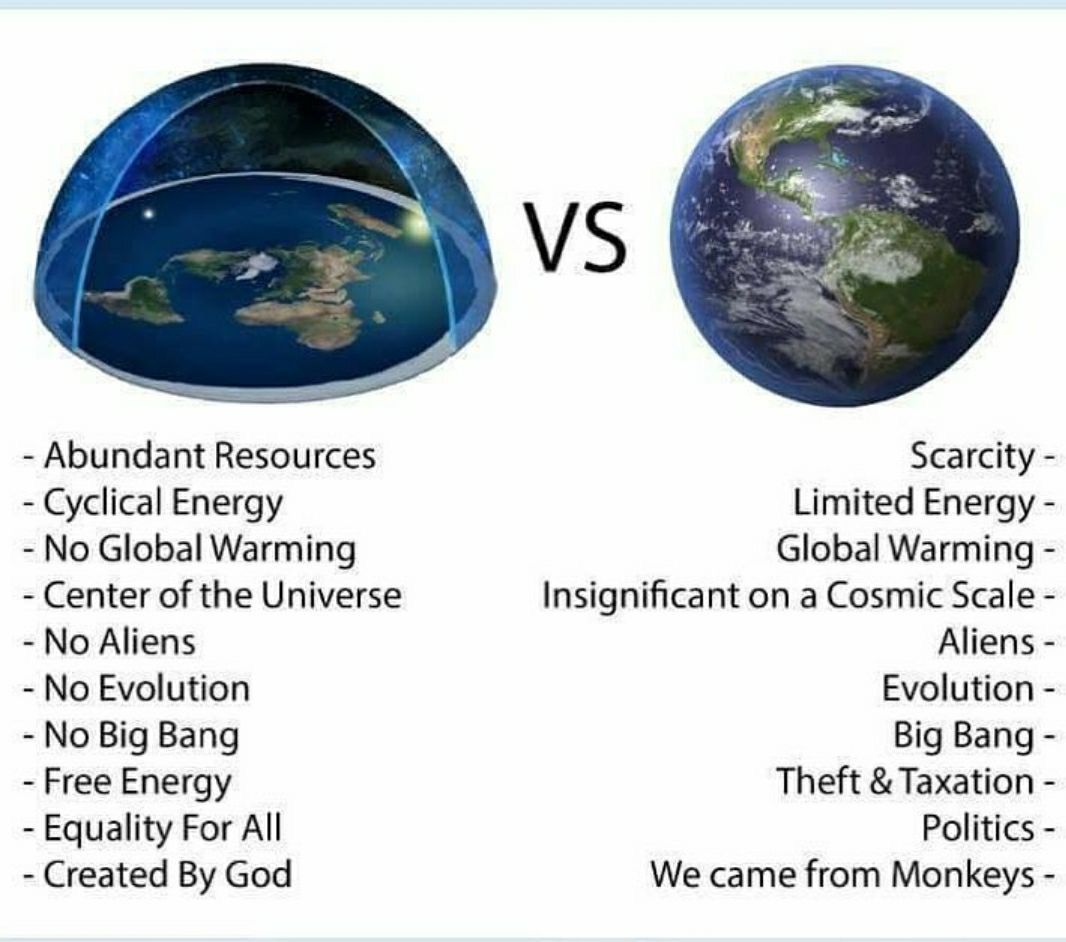 VS

- Abundant Resources
- Cyclical Energy
- No Global Warming
- Center of the Universe
- No Aliens
- No Evolution
- No Big Bang
- Free Energy
- Equality For All
- Created By God

Scarcity -
Limited Energy -
Global Warming -
Insignificant on a Cosmic Scale -
Aliens -
Evolution -
Big Bang -
Theft & Taxation -
Politics -
We came from Monkeys -